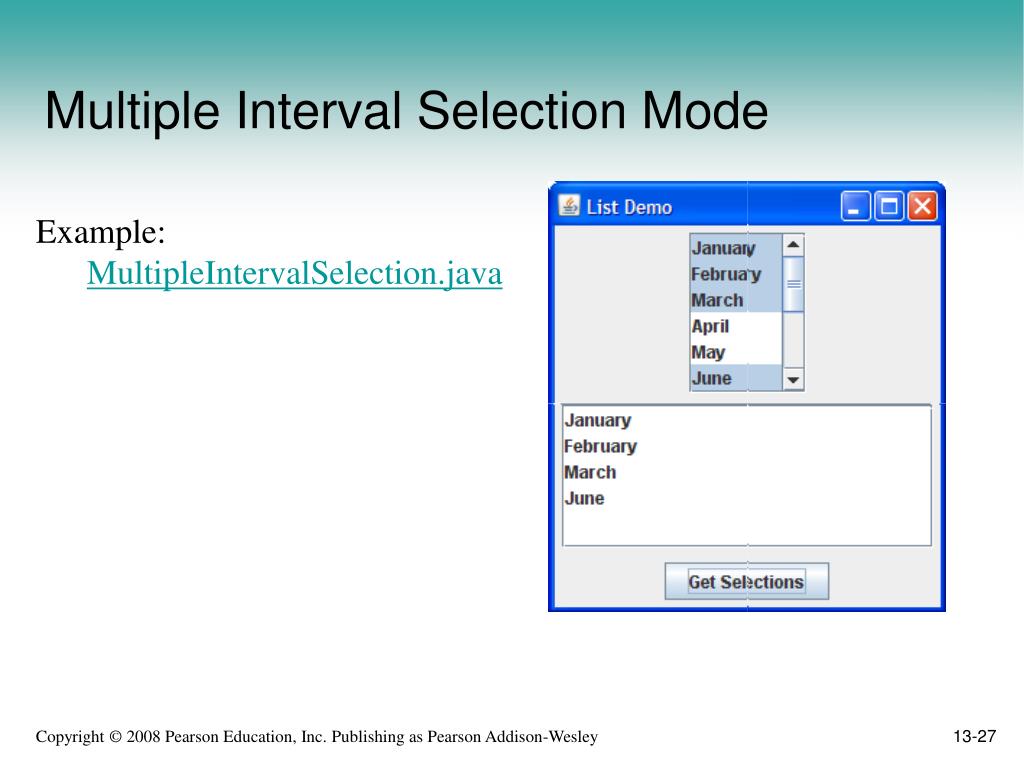 Multiple Interval Selection Mode

Example:
MultipleIntervalSelection.java

List Demo

January
February
March
April
May
June

January
February
March
June

Get Selections

Copyright © 2008 Pearson Education, Inc. Publishing as Pearson Addison-Wesley

13-27